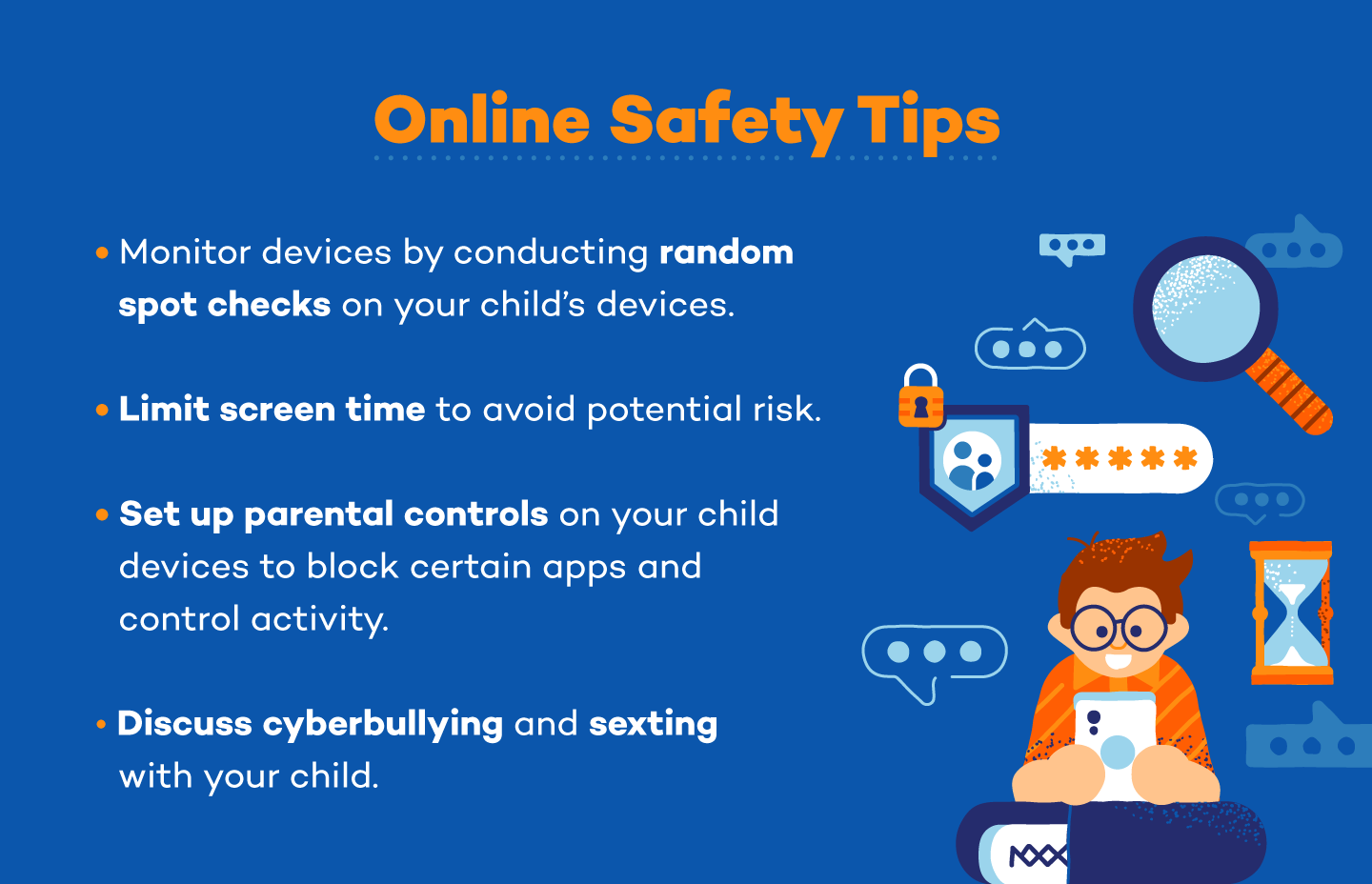 Online Safety Tips

• Monitor devices by conducting random spot checks on your child's devices.

• Limit screen time to avoid potential risk.

• Set up parental controls on your child devices to block certain apps and control activity.

• Discuss cyberbullying and sexting with your child.

*****